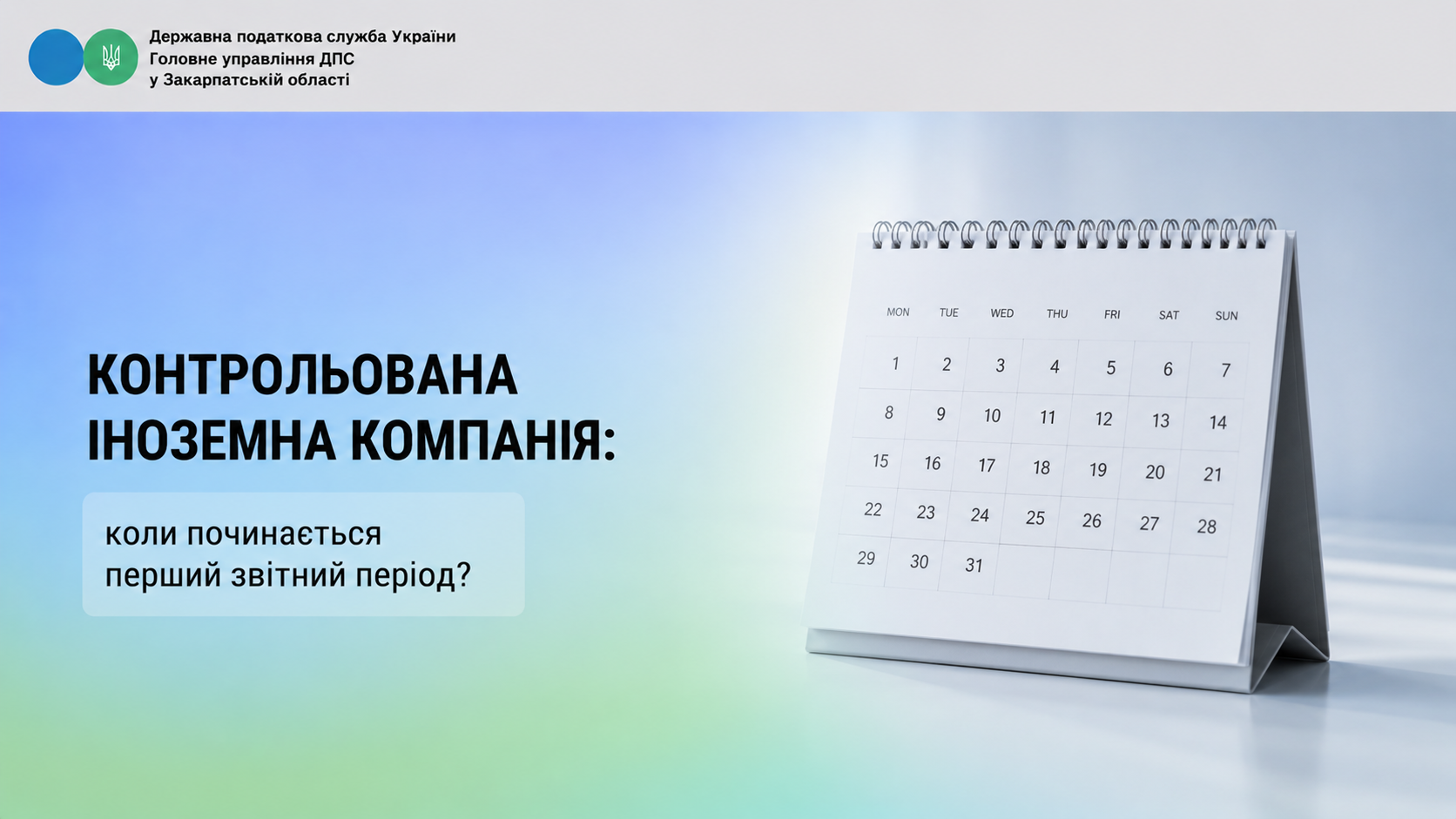 Державна податкова служба України
Головне управління ДПС
у Закарпатській області

КОНТРОЛЬОВАНА ІНОЗЕМНА КОМПАНІЯ:

коли починається перший звітний період?

| MON | TUE | WED | THU | FRI | SAT | SUN |
|---|---|---|---|---|---|---|
| 1 | 2 | 3 | 4 | 5 | 6 | 7 |
| 8 | 9 | 10 | 11 | 12 | 13 | 14 |
| 15 | 16 | 17 | 18 | 19 | 20 | 21 |
| 22 | 23 | 24 | 25 | 26 | 27 | 28 |
| 29 | 30 | 31 | | | | |